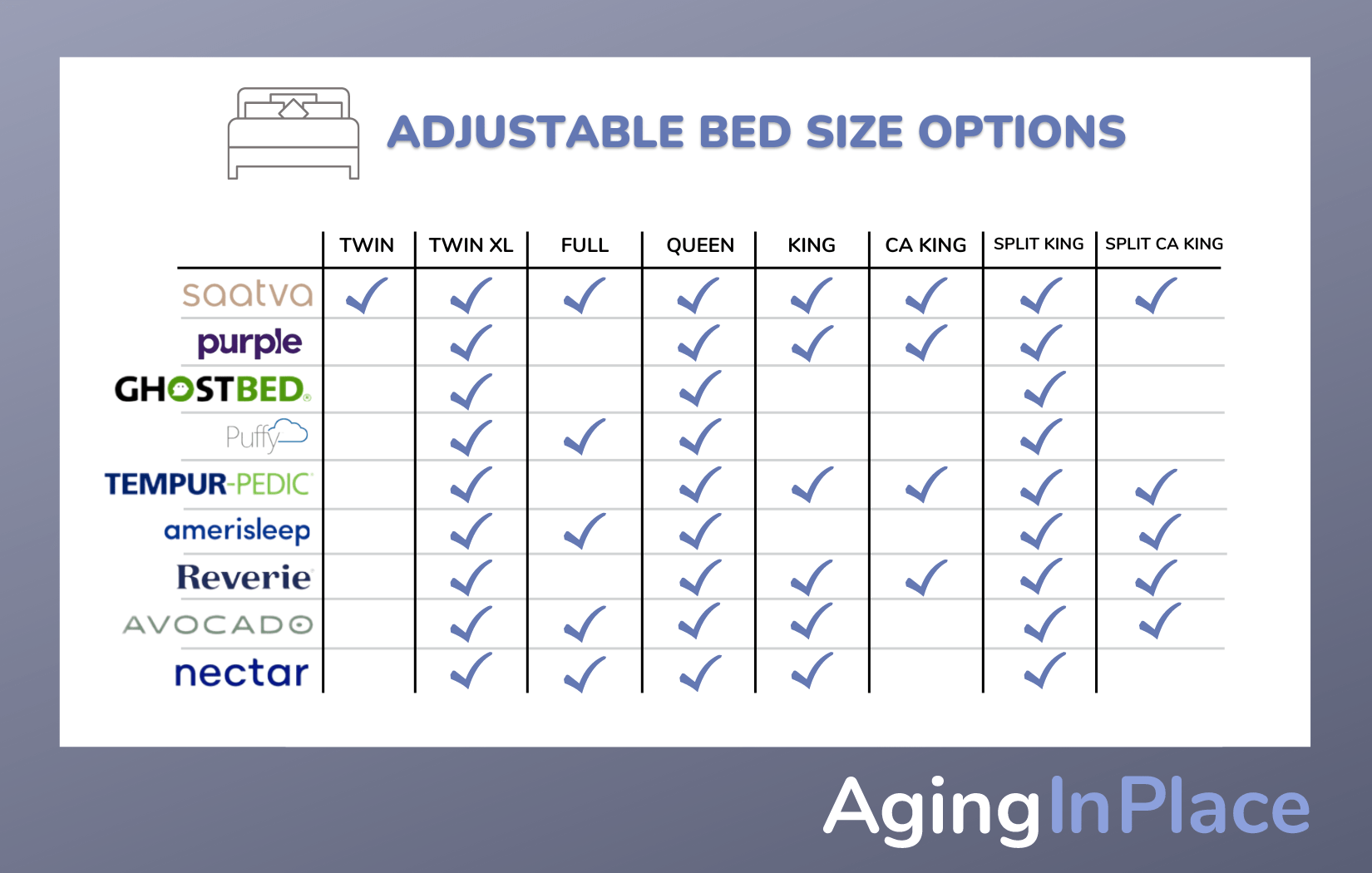 ADJUSTABLE BED SIZE OPTIONS

| | TWIN | TWIN XL | FULL | QUEEN | KING | CA KING | SPLIT KING | SPLIT CA KING |
|---|---|---|---|---|---|---|---|---|
| saatva | ✓ | ✓ | ✓ | ✓ | ✓ | ✓ | ✓ | ✓ |
| purple | | ✓ | | ✓ | ✓ | ✓ | ✓ | |
| GHOSTBED. | | ✓ | | ✓ | | | ✓ | |
| Puffy | | ✓ | ✓ | ✓ | | | ✓ | |
| TEMPUR-PEDIC | | ✓ | | ✓ | ✓ | ✓ | ✓ | ✓ |
| amerisleep | | ✓ | ✓ | ✓ | | | ✓ | ✓ |
| Reverie | | ✓ | | ✓ | ✓ | ✓ | ✓ | ✓ |
| AVOCADO | | ✓ | ✓ | ✓ | ✓ | | ✓ | ✓ |
| nectar | | ✓ | ✓ | ✓ | ✓ | | ✓ | |

AgingInPlace